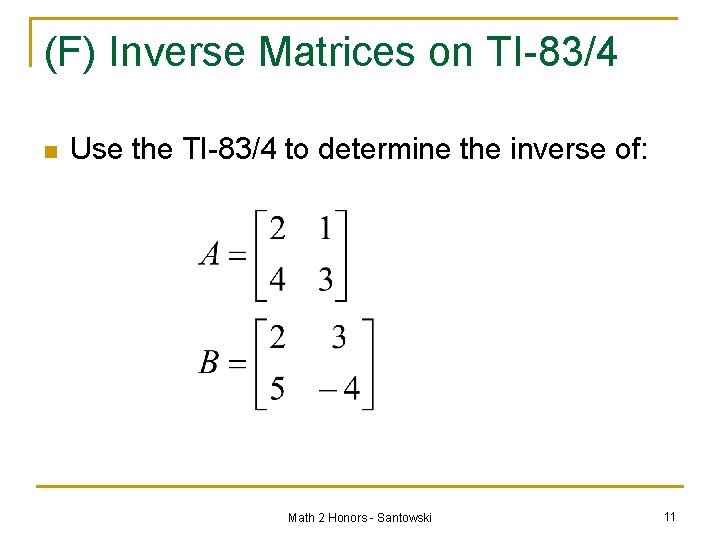 (F) Inverse Matrices on TI-83/4

Use the TI-83/4 to determine the inverse of:

$A = \begin{bmatrix} 2 & 1 \\ 4 & 3 \end{bmatrix}$

$B = \begin{bmatrix} 2 & 3 \\ 5 & -4 \end{bmatrix}$

Math 2 Honors - Santowski

11